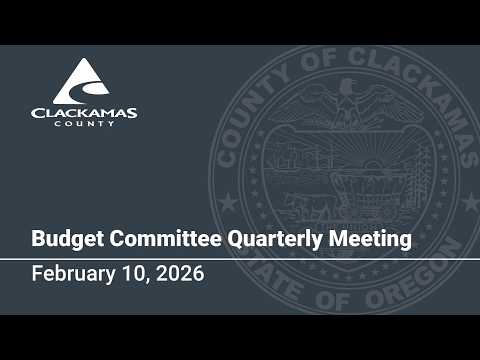 CLACKAMAS
COUNTY

COUNTY OF CLACKAMAS
STATE OF OREGON

Budget Committee Quarterly Meeting

February 10, 2026